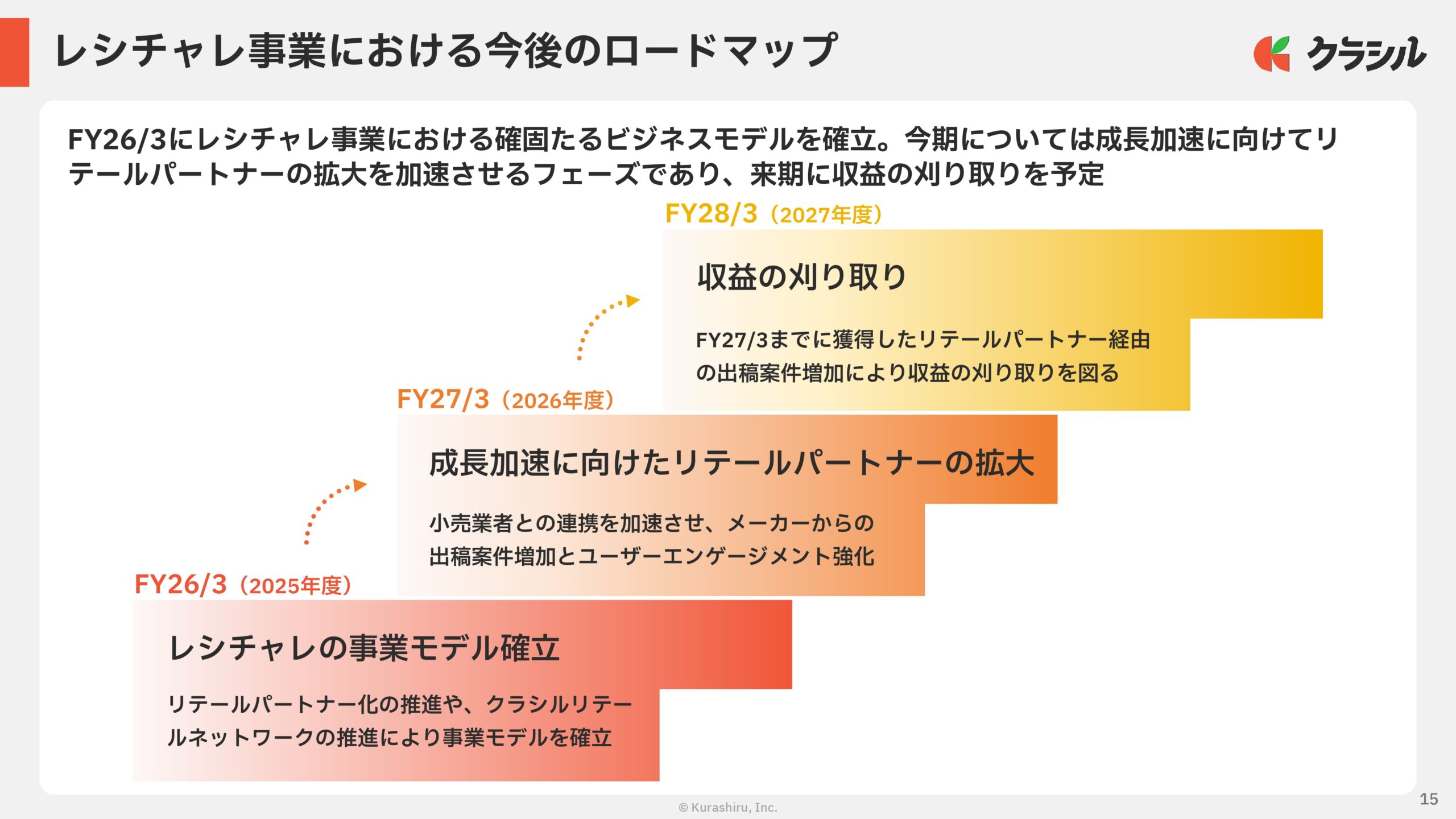 レシチャレ事業における今後のロードマップ

クラシル

FY26/3にレシチャレ事業における確固たるビジネスモデルを確立。今期については成長加速に向けてリテールパートナーの拡大を加速させるフェーズであり、来期に収益の刈り取りを予定

FY28/3（2027年度）

収益の刈り取り

FY27/3までに獲得したリテールパートナー経由の出稿案件増加により収益の刈り取りを図る

FY27/3（2026年度）

成長加速に向けたリテールパートナーの拡大

小売業者との連携を加速させ、メーカーからの出稿案件増加とユーザーエンゲージメント強化

FY26/3（2025年度）

レシチャレの事業モデル確立

リテールパートナー化の推進や、クラシルリテールネットワークの推進により事業モデルを確立

© Kurashiru, Inc.

15